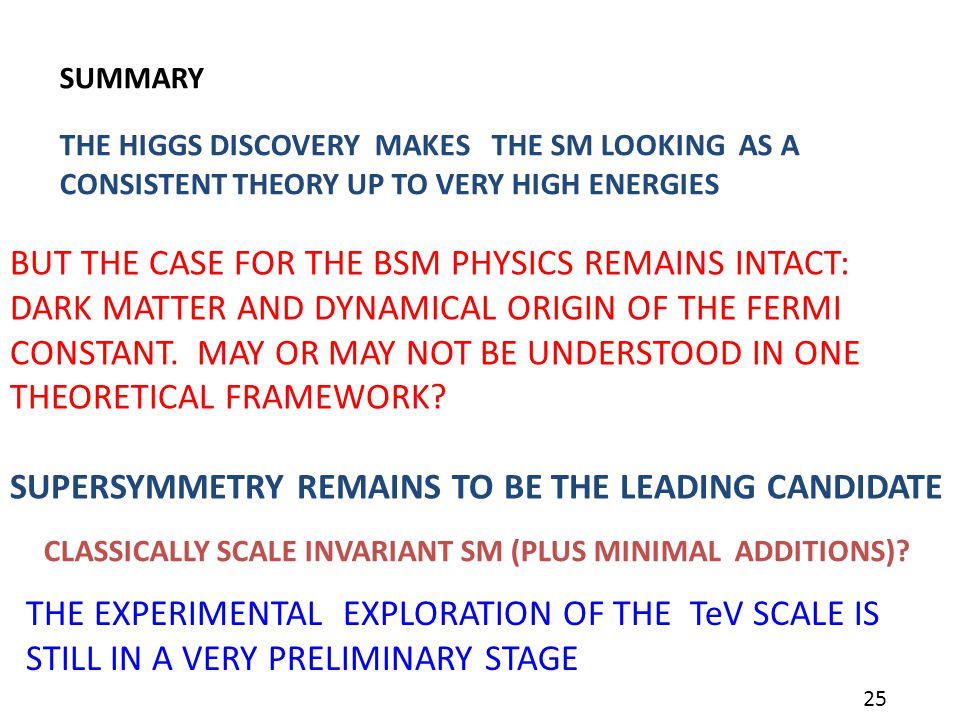 SUMMARY

THE HIGGS DISCOVERY MAKES THE SM LOOKING AS A CONSISTENT THEORY UP TO VERY HIGH ENERGIES

BUT THE CASE FOR THE BSM PHYSICS REMAINS INTACT: DARK MATTER AND DYNAMICAL ORIGIN OF THE FERMI CONSTANT. MAY OR MAY NOT BE UNDERSTOOD IN ONE THEORETICAL FRAMEWORK?

SUPERSYMMETRY REMAINS TO BE THE LEADING CANDIDATE

CLASSICALLY SCALE INVARIANT SM (PLUS MINIMAL ADDITIONS)?

THE EXPERIMENTAL EXPLORATION OF THE TeV SCALE IS STILL IN A VERY PRELIMINARY STAGE

25